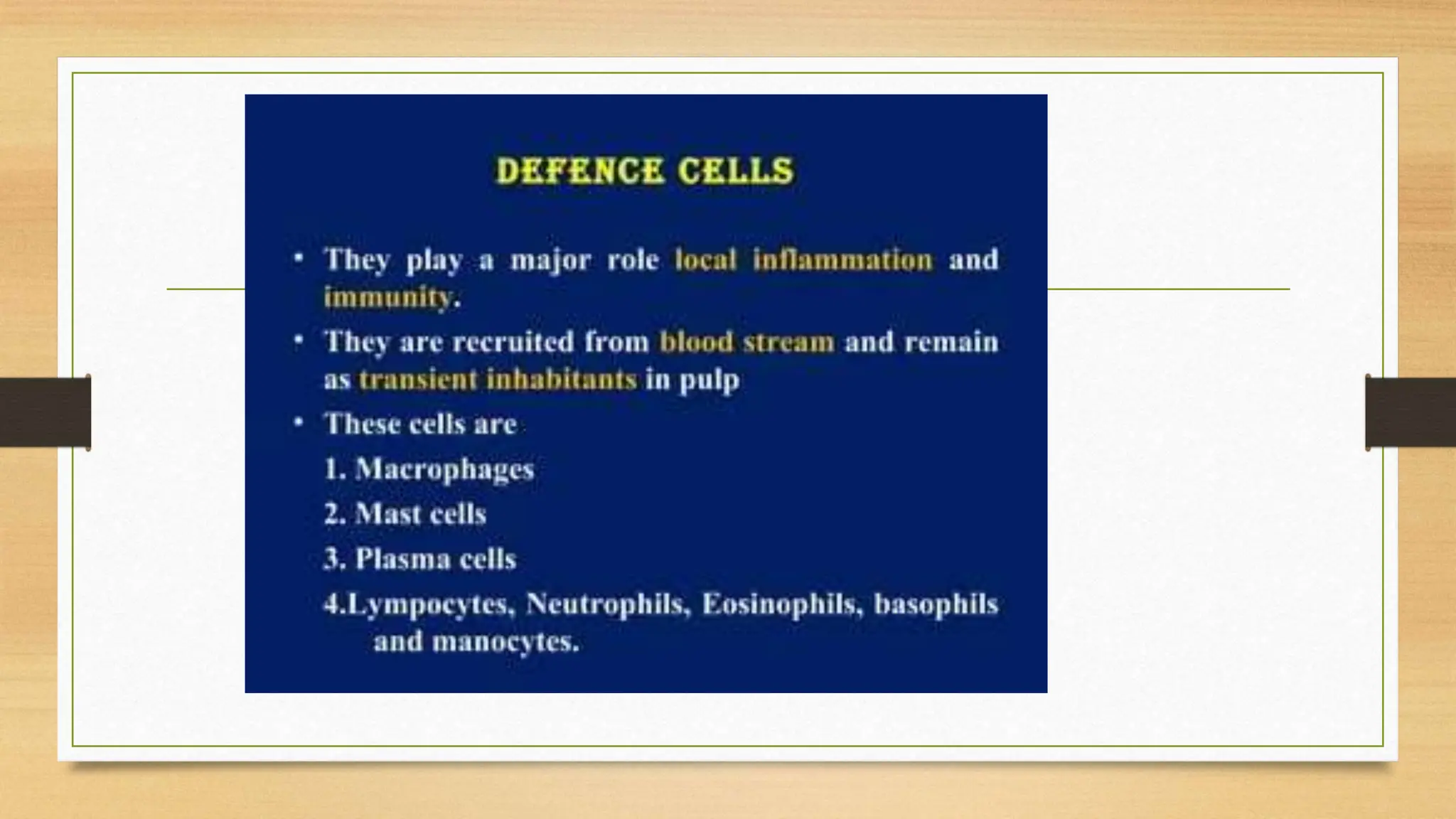 DEFENCE CELLS

• They play a major role local inflammation and immunity.

• They are recruited from blood stream and remain as transient inhabitants in pulp

• These cells are

1. Macrophages

2. Mast cells

3. Plasma cells

4.Lympocytes, Neutrophils, Eosinophils, basophils and manocytes.